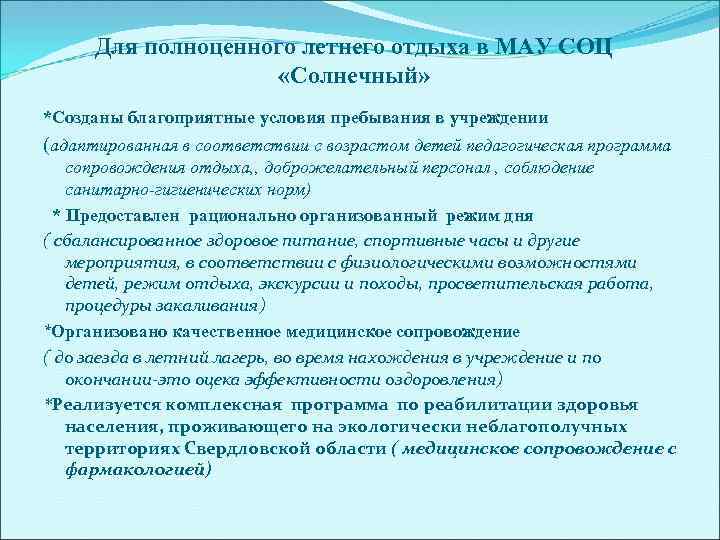 Для полноценного летнего отдыха в МАУ СОЦ «Солнечный»

*Созданы благоприятные условия пребывания в учреждении

(адаптированная в соответствии с возрастом детей педагогическая программа сопровождения отдыха,, доброжелательный персонал , соблюдение санитарно-гигиенических норм)

* Предоставлен рационально организованный режим дня

( сбалансированное здоровое питание, спортивные часы и другие мероприятия, в соответствии с физиологическими возможностями детей, режим отдыха, экскурсии и походы, просветительская работа, процедуры закаливания)

*Организовано качественное медицинское сопровождение

( до заезда в летний лагерь, во время нахождения в учреждение и по окончании-это оцека эффективности оздоровления)

*Реализуется комплексная программа по реабилитации здоровья населения, проживающего на экологически неблагополучных территориях Свердловской области ( медицинское сопровождение с фармакологией)